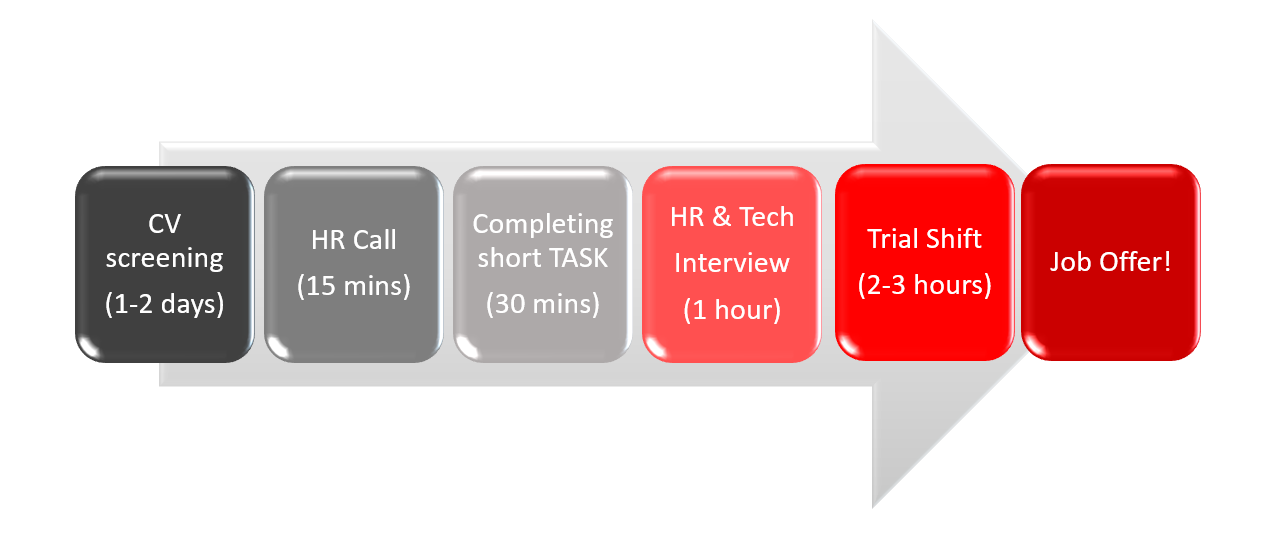 CV screening
(1-2 days)

HR Call
(15 mins)

Completing short TASK
(30 mins)

HR & Tech Interview
(1 hour)

Trial Shift
(2-3 hours)

Job Offer!